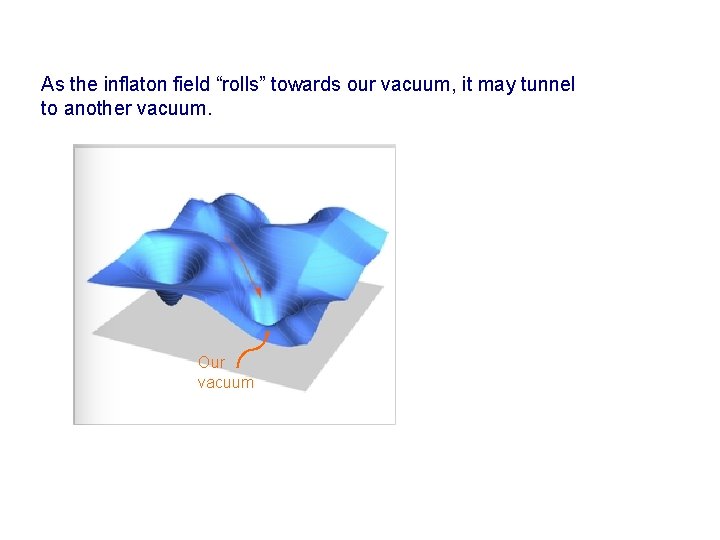 As the inflaton field “rolls” towards our vacuum, it may tunnel to another vacuum.

Our vacuum